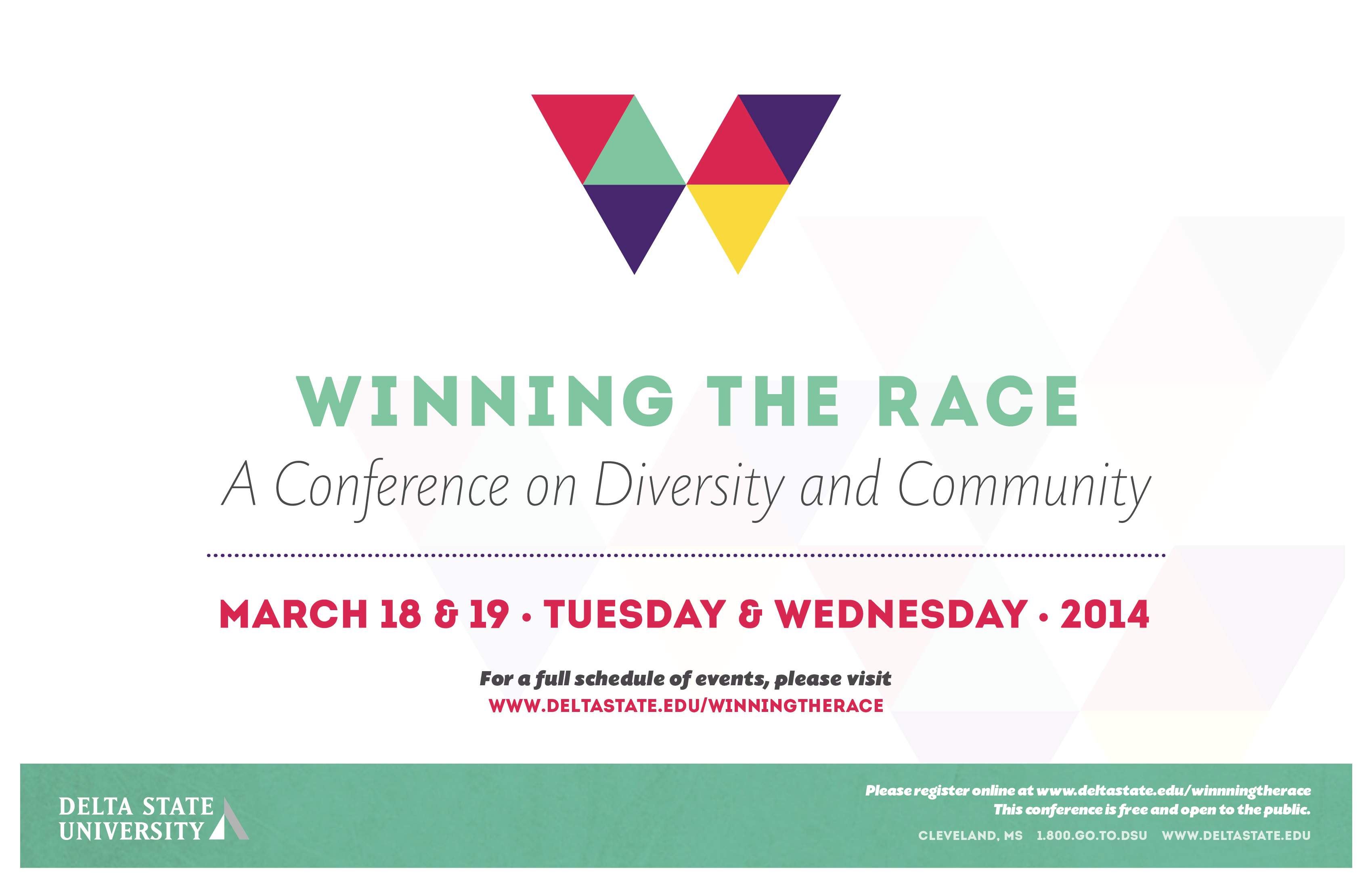 WINNING THE RACE

A Conference on Diversity and Community

MARCH 18 & 19 • TUESDAY & WEDNESDAY • 2014

For a full schedule of events, please visit
WWW.DELTASTATE.EDU/WINNINGTHERACE

DELTA STATE UNIVERSITY

Please register online at www.deltastate.edu/winnningtherace
This conference is free and open to the public.

CLEVELAND, MS 1.800.GO.TO.DSU WWW.DELTASTATE.EDU